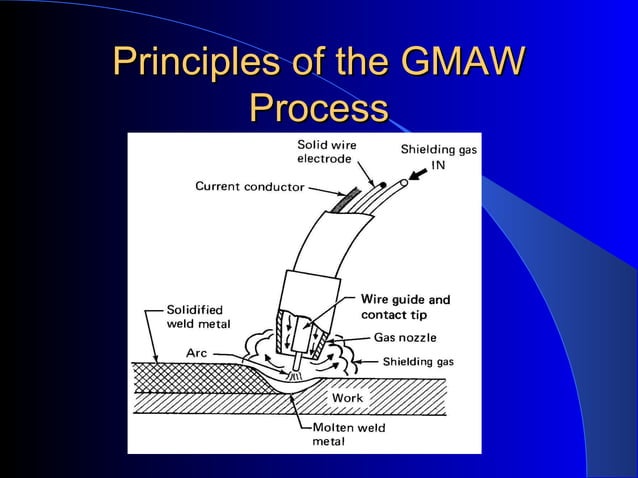 Principles of the GMAW Process

Solid wire electrode

Shielding gas IN

Current conductor

Wire guide and contact tip

Solidified weld metal

Gas nozzle

Arc

Shielding gas

Work

Molten weld metal